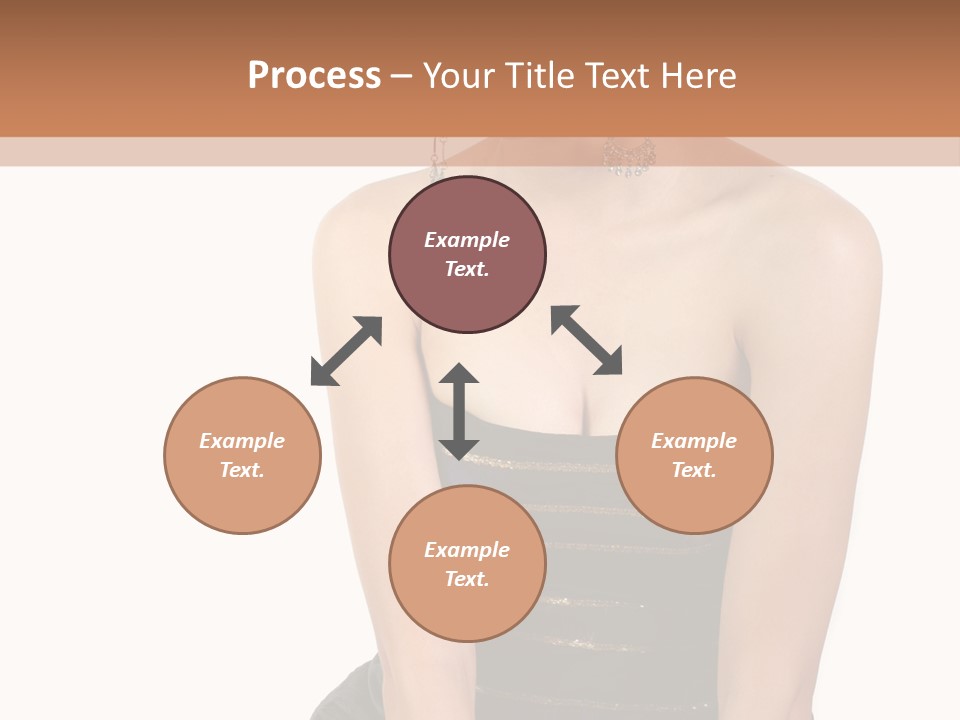 Process – Your Title Text Here

Example Text.

Example Text.

Example Text.

Example Text.